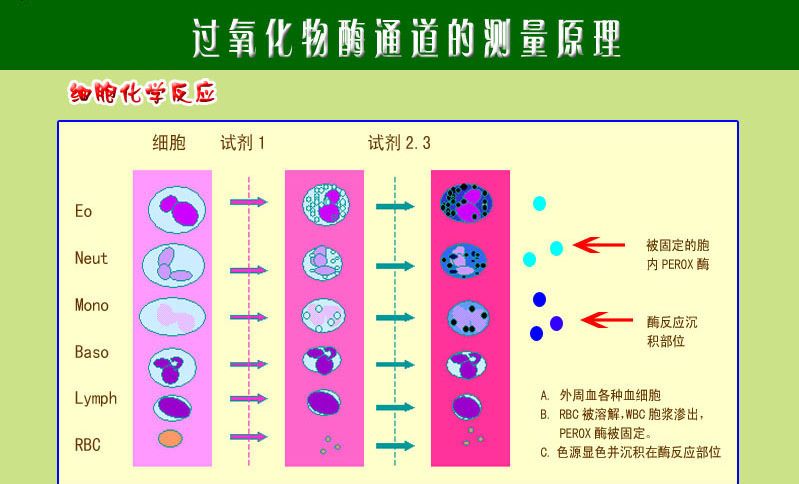 过氧化物酶通道的测量原理

细胞化学反应

细胞　试剂 1　试剂 2.3

Eo
Neut
Mono
Baso
Lymph
RBC

被固定的胞内 PEROX 酶

酶反应沉积部位

A. 外周血各种血细胞
B. RBC 被溶解,WBC 胞浆渗出, PEROX 酶被固定。
C. 色源显色并沉积在酶反应部位